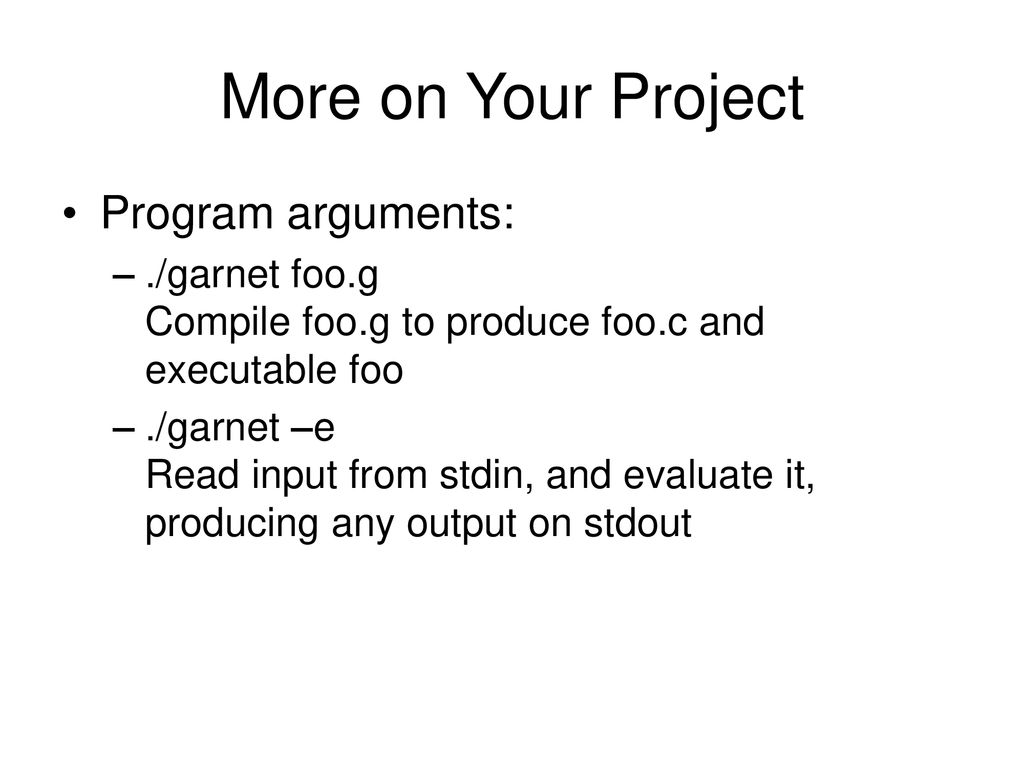 More on Your Project

• Program arguments:

– ./garnet foo.g
Compile foo.g to produce foo.c and executable foo

– ./garnet –e
Read input from stdin, and evaluate it, producing any output on stdout